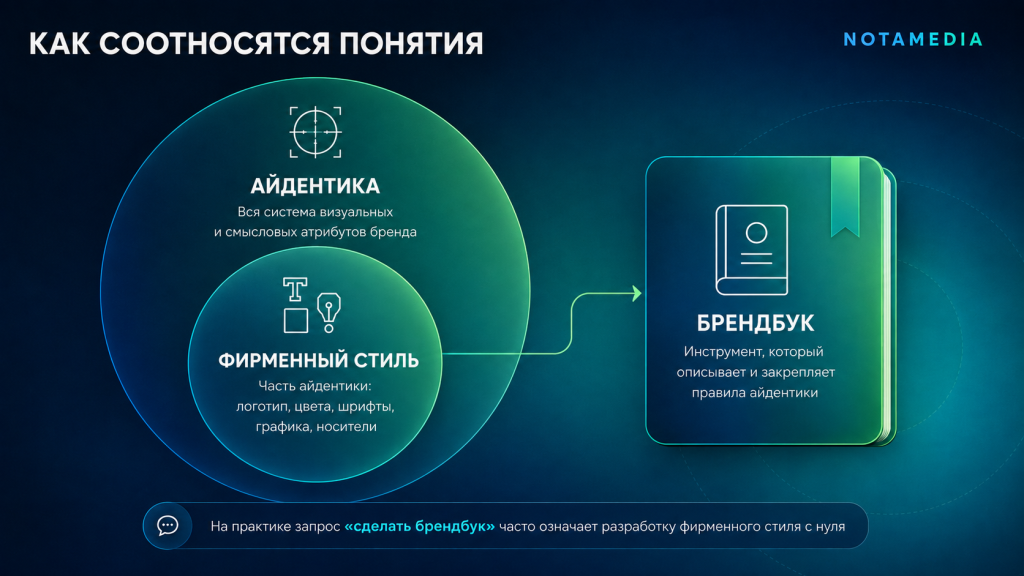 КАК СООТНОСЯТСЯ ПОНЯТИЯ

NOTAMEDIA

АЙДЕНТИКА
Вся система визуальных и смысловых атрибутов бренда

ФИРМЕННЫЙ СТИЛЬ
Часть айдентики: логотип, цвета, шрифты, графика, носители

БРЕНДБУК
Инструмент, который описывает и закрепляет правила айдентики

На практике запрос «сделать брендбук» часто означает разработку фирменного стиля с нуля